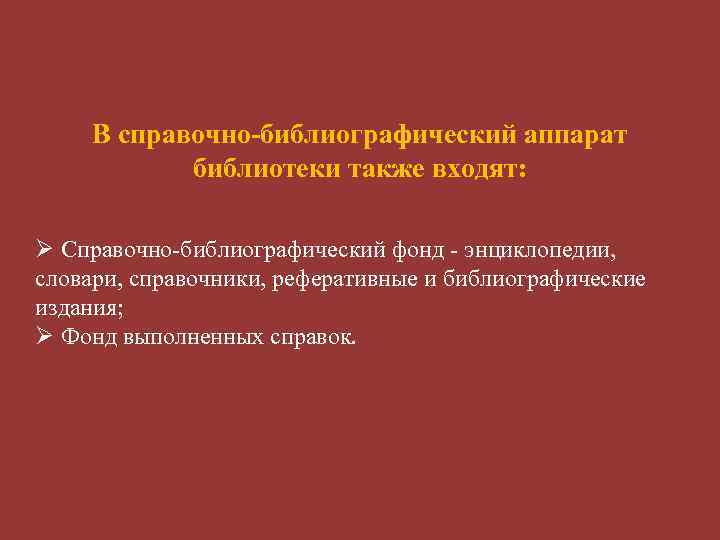 В справочно-библиографический аппарат библиотеки также входят:

➢ Справочно-библиографический фонд - энциклопедии, словари, справочники, реферативные и библиографические издания;
➢ Фонд выполненных справок.